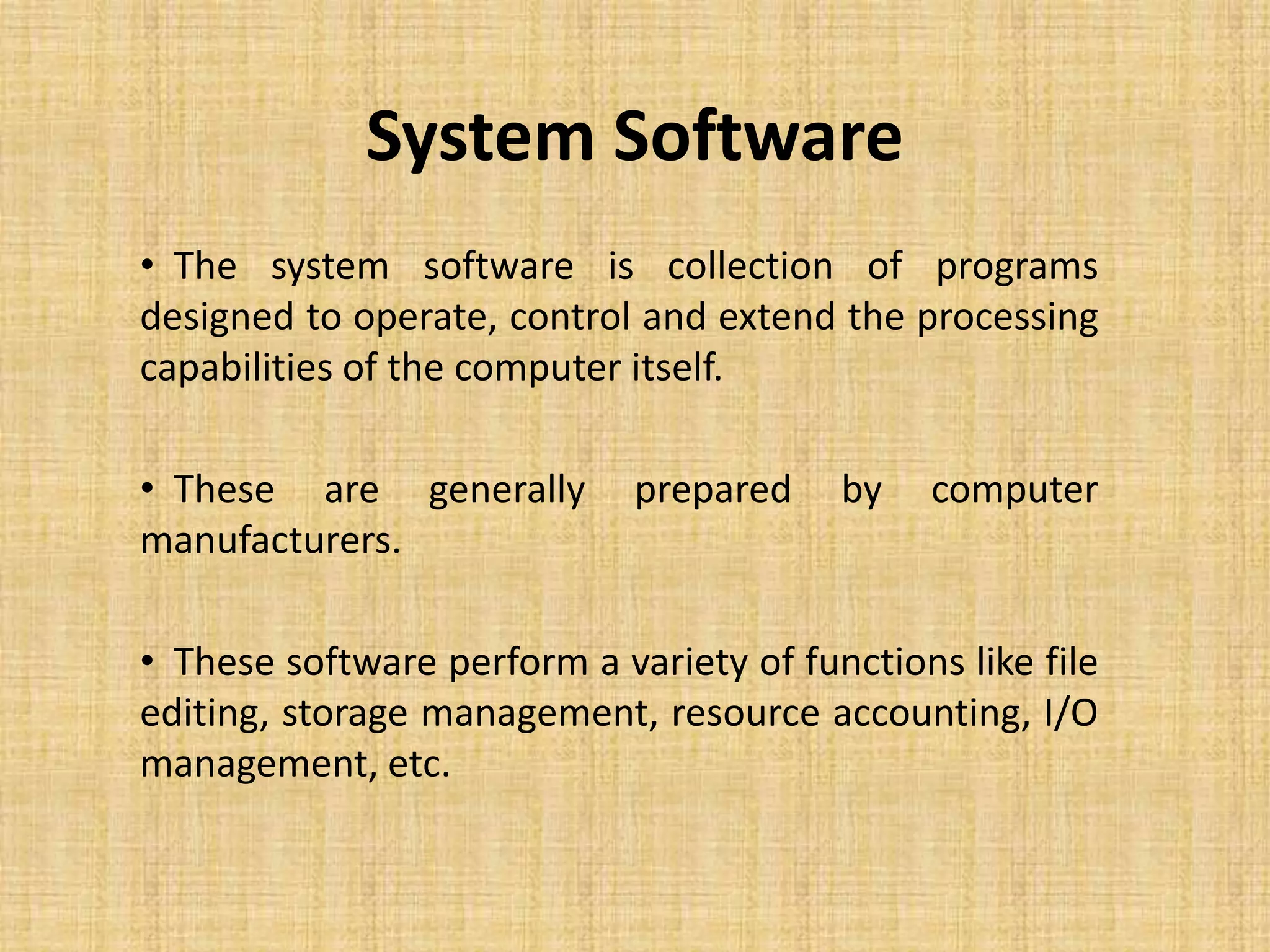 System Software

• The system software is collection of programs designed to operate, control and extend the processing capabilities of the computer itself.

• These are generally prepared by computer manufacturers.

• These software perform a variety of functions like file editing, storage management, resource accounting, I/O management, etc.